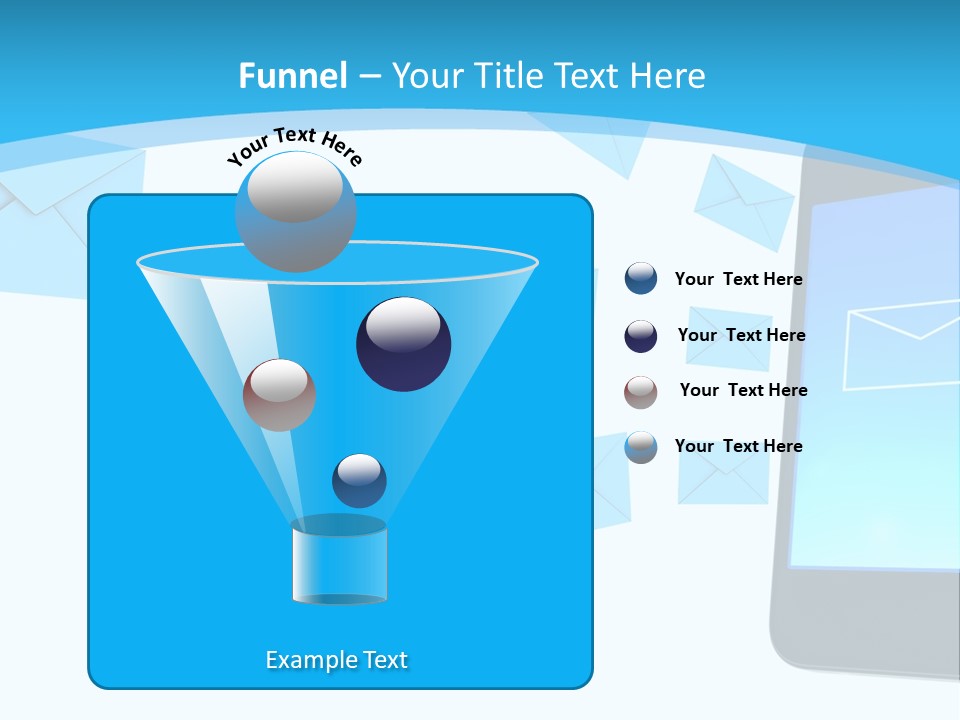 Funnel – Your Title Text Here

Your Text Here

Your Text Here

Your Text Here

Your Text Here

Your Text Here

Example Text